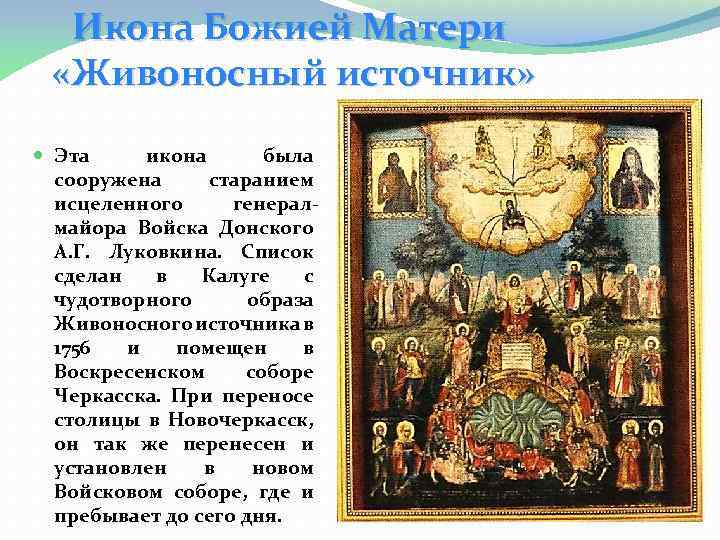 Икона Божией Матери «Живоносный источник»

Эта икона была сооружена старанием исцеленного генерал-майора Войска Донского А.Г. Луковкина. Список сделан в Калуге с чудотворного образа Живоносного источника в 1756 и помещен в Воскресенском соборе Черкасска. При переносе столицы в Новочеркасск, он так же перенесен и установлен в новом Войсковом соборе, где и пребывает до сего дня.